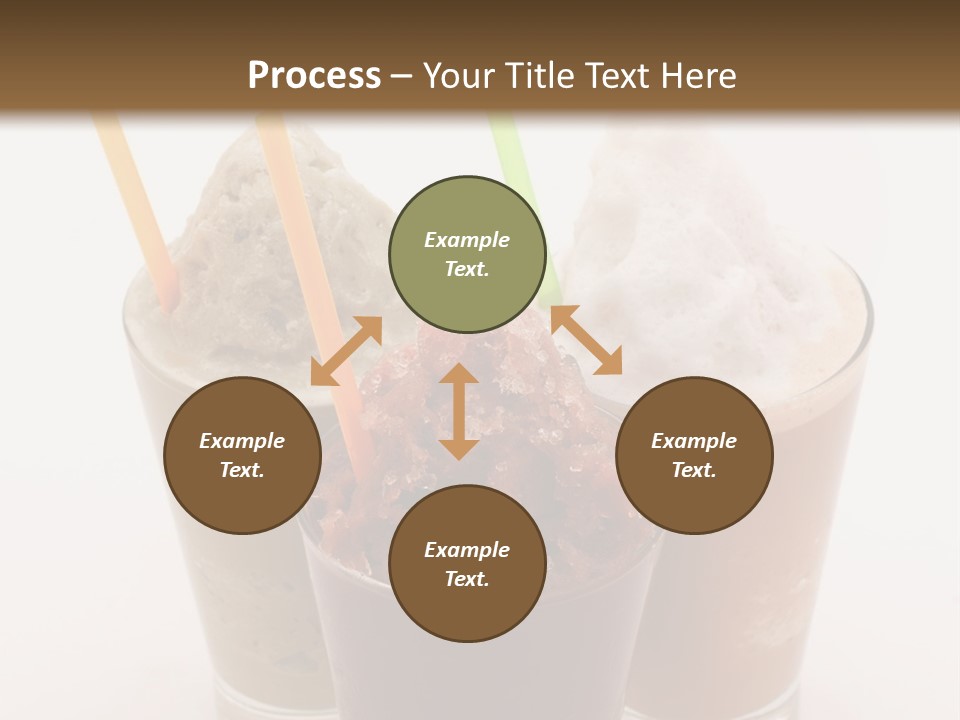 Process – Your Title Text Here

Example Text.

Example Text.

Example Text.

Example Text.